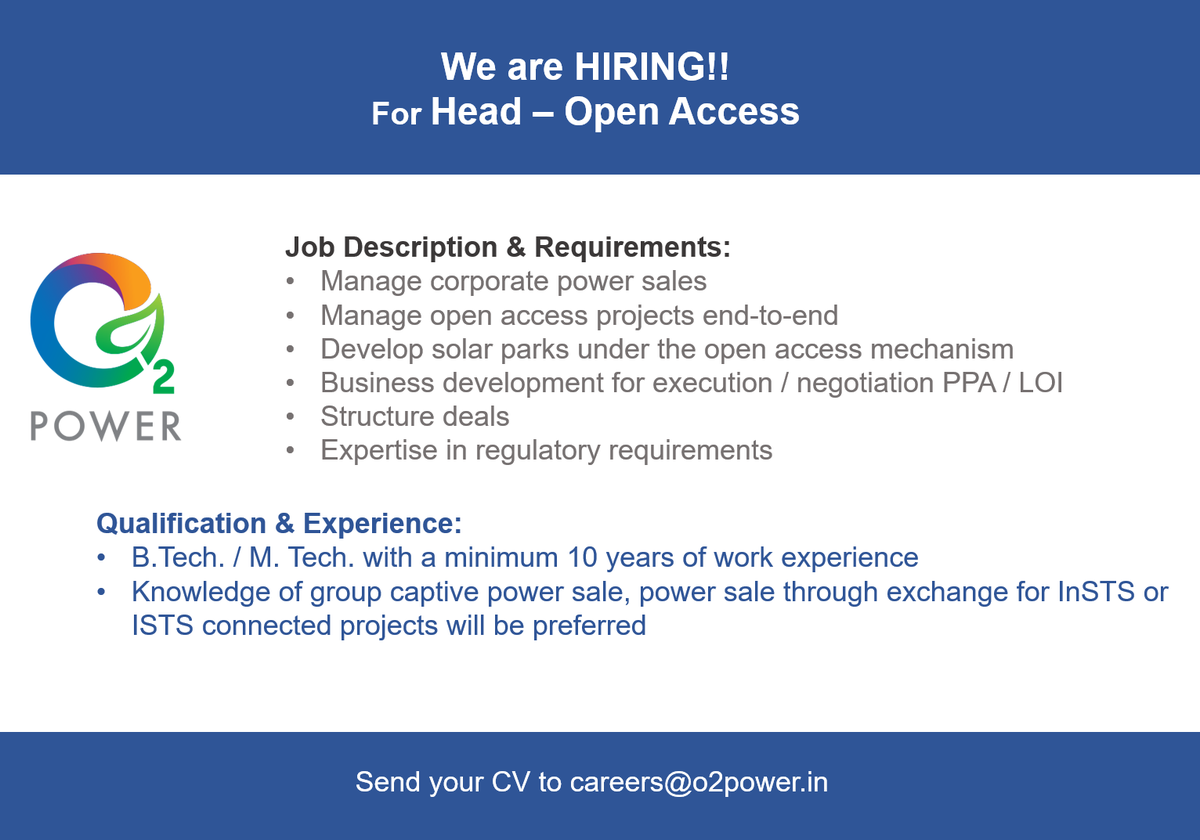 We are HIRING!!
For Head – Open Access

2
POWER

Job Description & Requirements:
• Manage corporate power sales
• Manage open access projects end-to-end
• Develop solar parks under the open access mechanism
• Business development for execution / negotiation PPA / LOI
• Structure deals
• Expertise in regulatory requirements

Qualification & Experience:
• B.Tech. / M. Tech. with a minimum 10 years of work experience
• Knowledge of group captive power sale, power sale through exchange for InSTS or ISTS connected projects will be preferred

Send your CV to careers@o2power.in